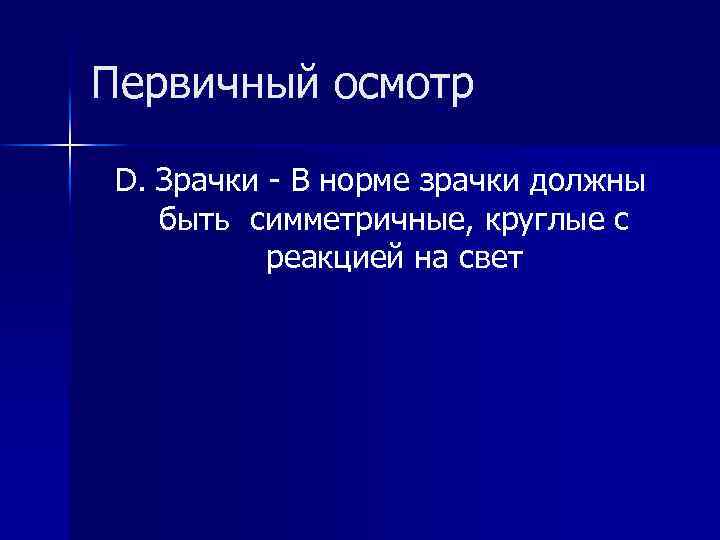 Первичный осмотр

D. Зрачки - В норме зрачки должны быть симметричные, круглые с реакцией на свет